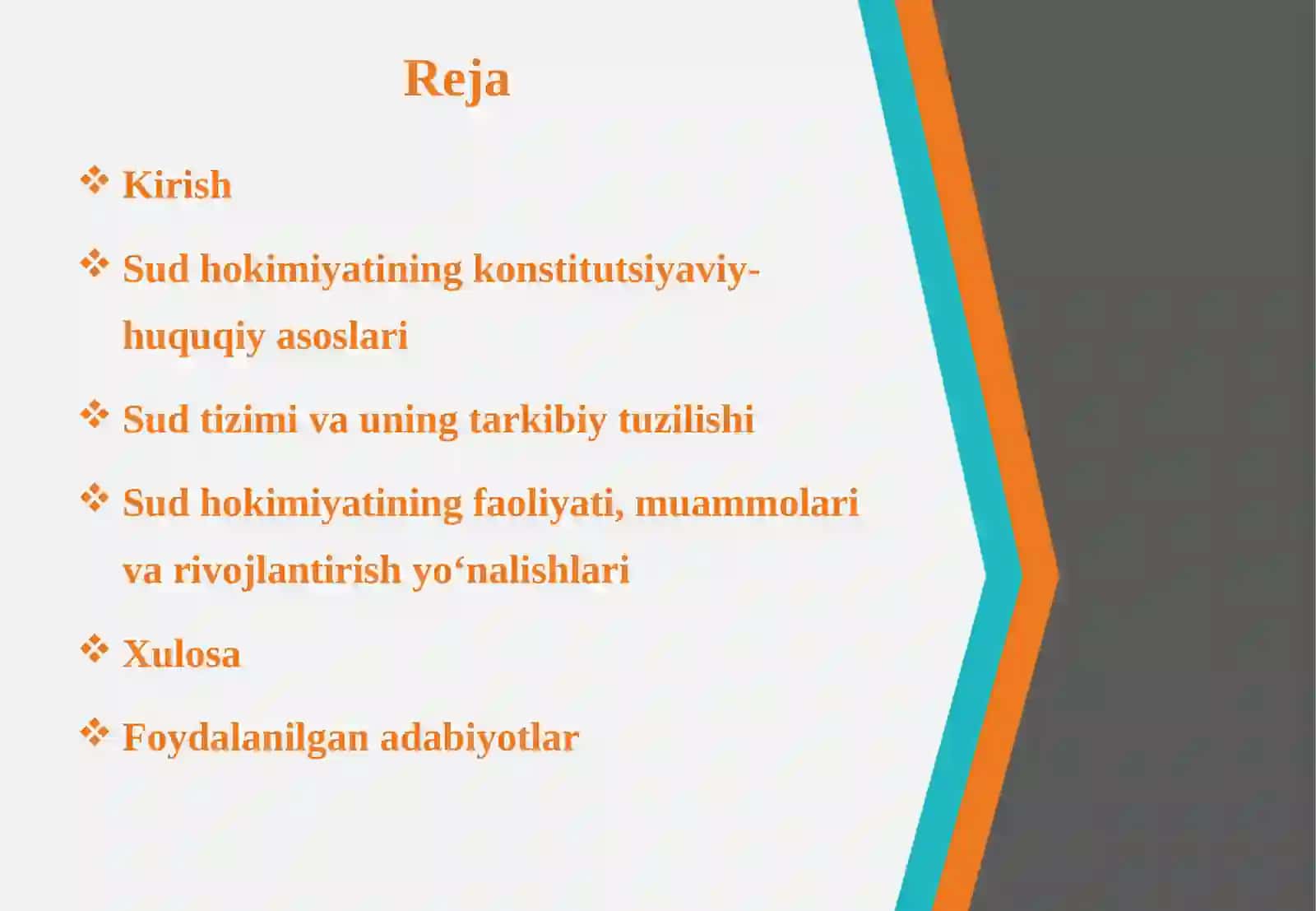 Reja

❖ Kirish

❖ Sud hokimiyatining konstitutsiyaviy-huquqiy asoslari

❖ Sud tizimi va uning tarkibiy tuzilishi

❖ Sud hokimiyatining faoliyati, muammolari va rivojlantirish yo‘nalishlari

❖ Xulosa

❖ Foydalanilgan adabiyotlar